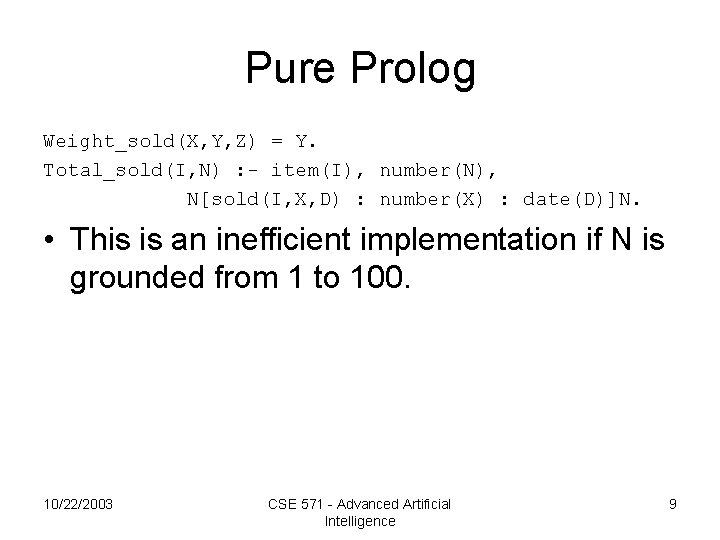 Pure Prolog

Weight_sold(X,Y,Z) = Y.
Total_sold(I,N) :- item(I), number(N),
N[sold(I,X,D) : number(X) : date(D)]N.

• This is an inefficient implementation if N is grounded from 1 to 100.

10/22/2003

CSE 571 - Advanced Artificial Intelligence

9